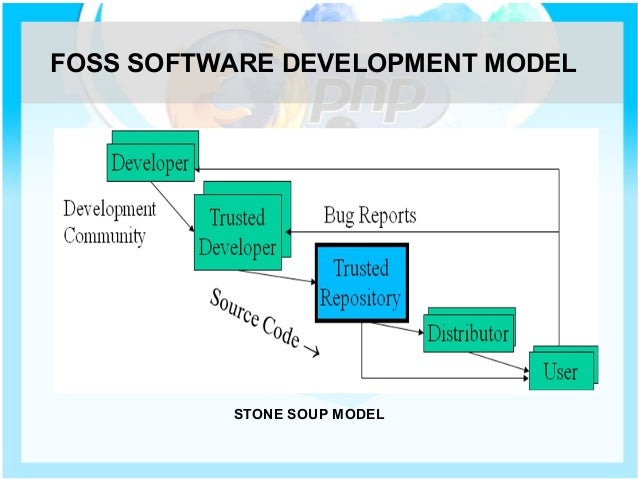 FOSS SOFTWARE DEVELOPMENT MODEL

php

Developer

Development Community

Trusted Developer

Bug Reports

Trusted Repository

Source Code →

Distributor

User

STONE SOUP MODEL